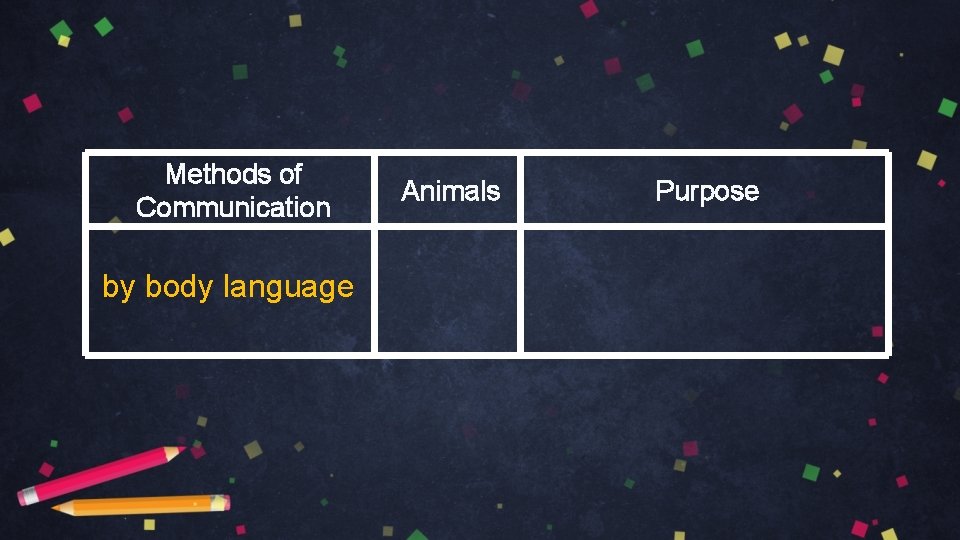 | Methods of Communication | Animals | Purpose |
|---|---|---|
| by body language | | |